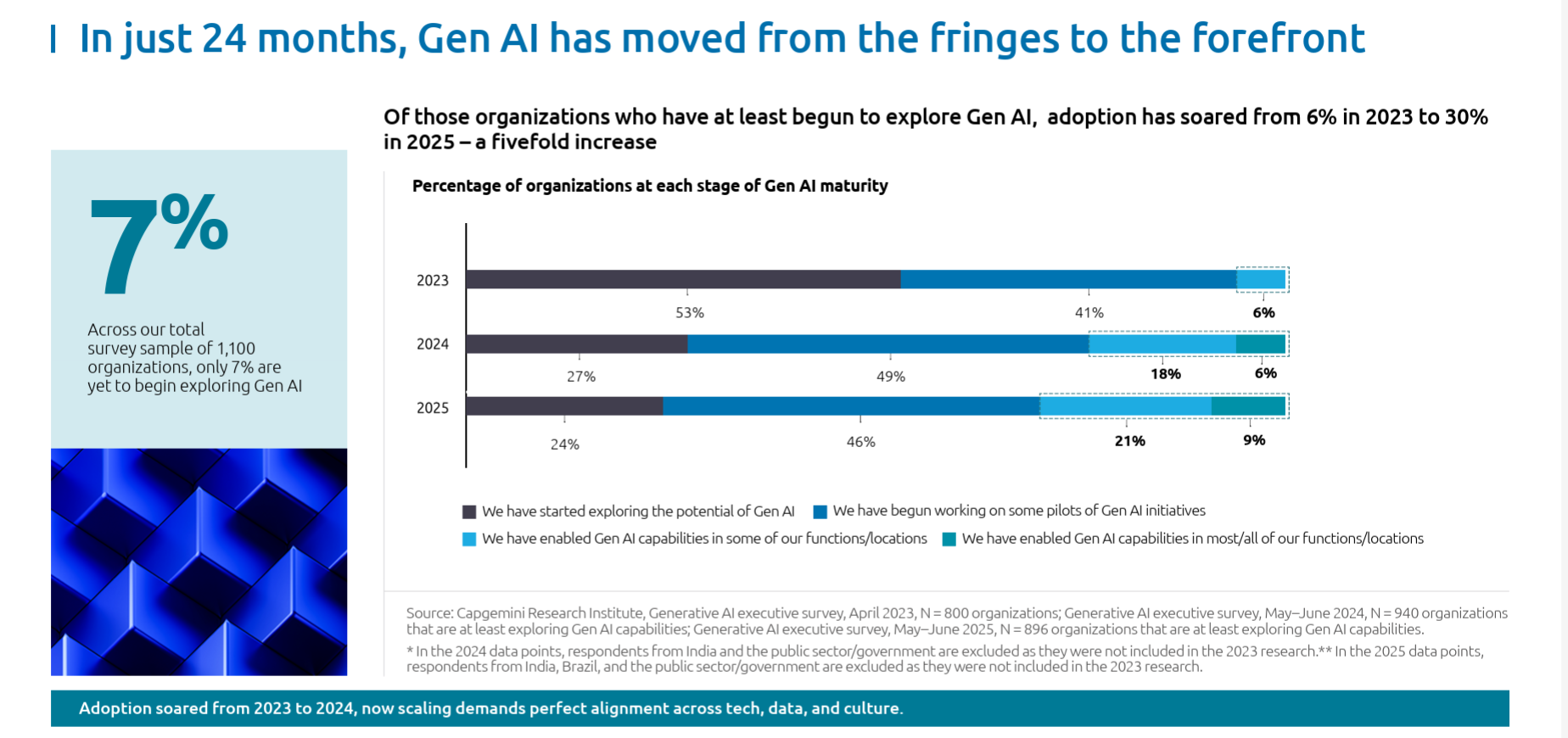 In just 24 months, Gen AI has moved from the fringes to the forefront

7%

Across our total survey sample of 1,100 organizations, only 7% are yet to begin exploring Gen AI

Of those organizations who have at least begun to explore Gen AI, adoption has soared from 6% in 2023 to 30% in 2025 – a fivefold increase

Percentage of organizations at each stage of Gen AI maturity

2023
53%
41%
6%

2024
27%
49%
18%
6%

2025
24%
46%
21%
9%

We have started exploring the potential of Gen AI
We have begun working on some pilots of Gen AI initiatives
We have enabled Gen AI capabilities in some of our functions/locations
We have enabled Gen AI capabilities in most/all of our functions/locations

Source: Capgemini Research Institute, Generative AI executive survey, April 2023, N = 800 organizations; Generative AI executive survey, May–June 2024, N = 940 organizations that are at least exploring Gen AI capabilities; Generative AI executive survey, May–June 2025, N = 896 organizations that are at least exploring Gen AI capabilities.
* In the 2024 data points, respondents from India and the public sector/government are excluded as they were not included in the 2023 research.** In the 2025 data points, respondents from India, Brazil, and the public sector/government are excluded as they were not included in the 2023 research.

Adoption soared from 2023 to 2024, now scaling demands perfect alignment across tech, data, and culture.